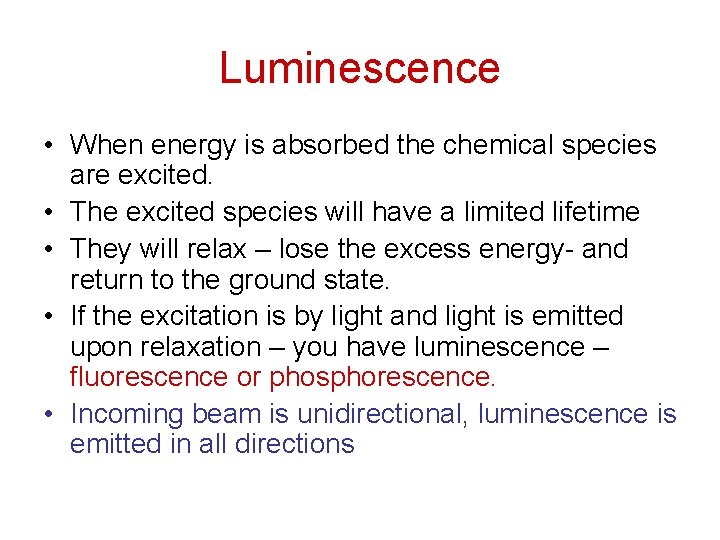 Luminescence

• When energy is absorbed the chemical species are excited.
• The excited species will have a limited lifetime
• They will relax – lose the excess energy- and return to the ground state.
• If the excitation is by light and light is emitted upon relaxation – you have luminescence – fluorescence or phosphorescence.
• Incoming beam is unidirectional, luminescence is emitted in all directions